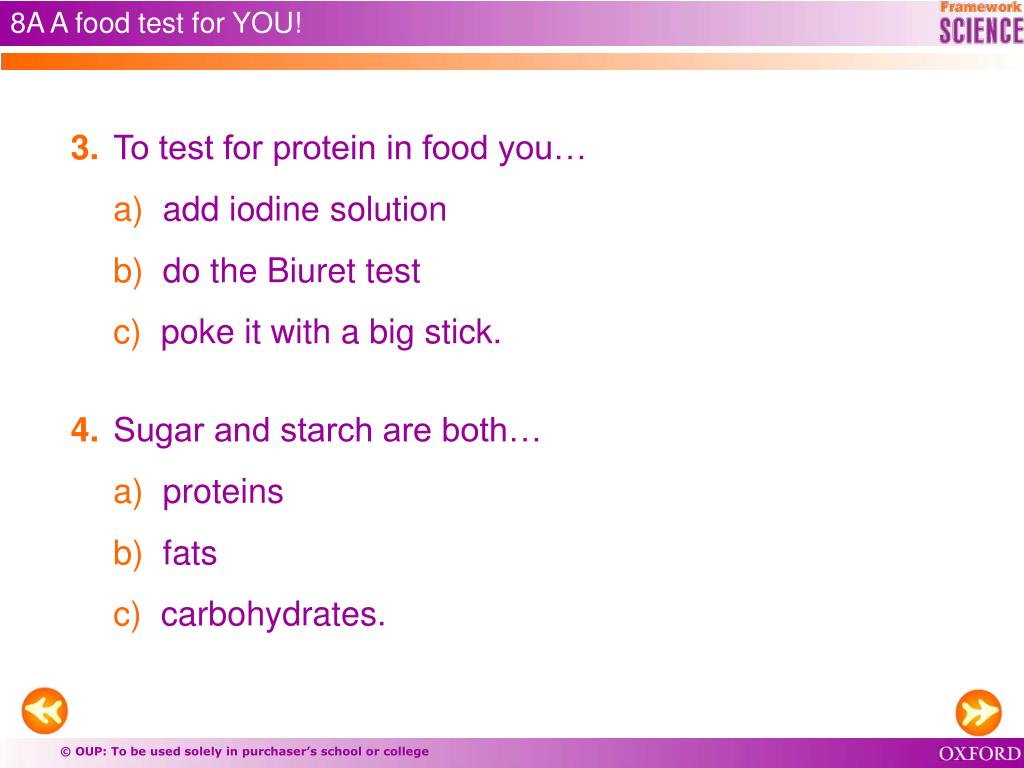 8A A food test for YOU!

Framework SCIENCE

3. To test for protein in food you…

a) add iodine solution

b) do the Biuret test

c) poke it with a big stick.

4. Sugar and starch are both…

a) proteins

b) fats

c) carbohydrates.

© OUP: To be used solely in purchaser's school or college

OXFORD